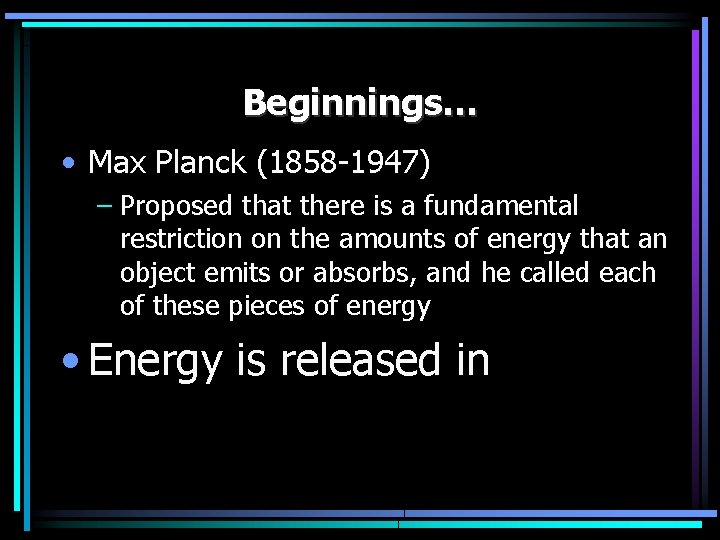 Beginnings…

• Max Planck (1858-1947)

– Proposed that there is a fundamental restriction on the amounts of energy that an object emits or absorbs, and he called each of these pieces of energy

• Energy is released in